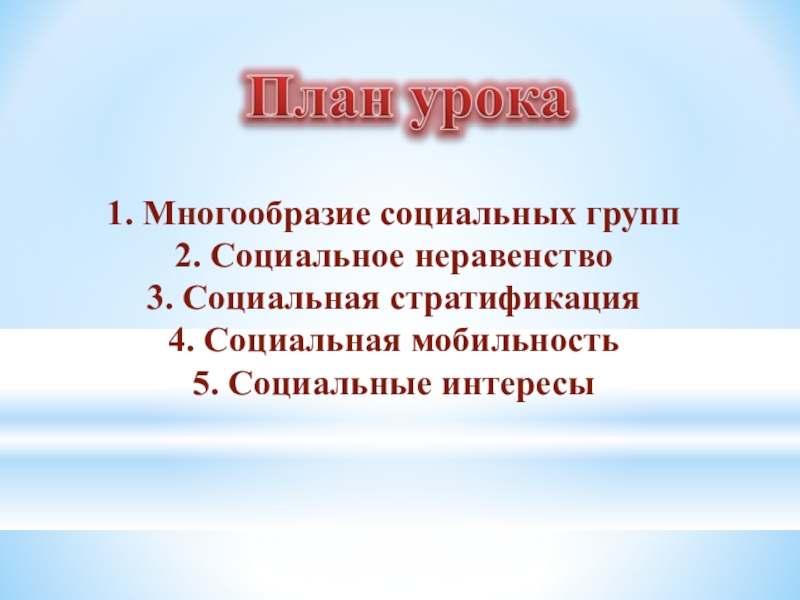 План урока

1. Многообразие социальных групп
2. Социальное неравенство
3. Социальная стратификация
4. Социальная мобильность
5. Социальные интересы